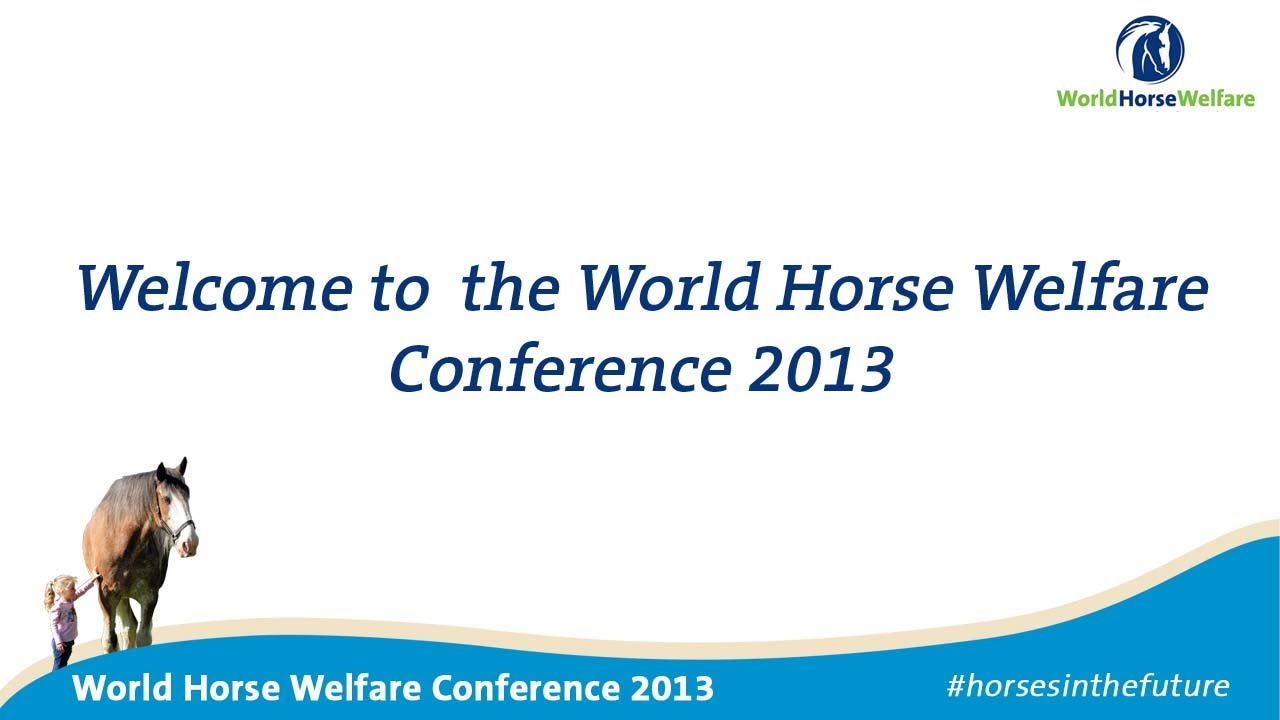 WorldHorseWelfare

Welcome to the World Horse Welfare Conference 2013

World Horse Welfare Conference 2013

#horsesinthefuture